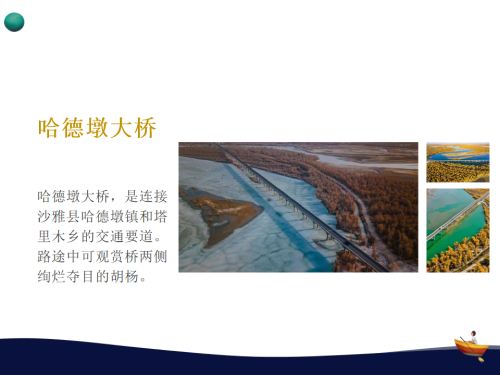 哈德墩大桥

哈德墩大桥，是连接沙雅县哈德墩镇和塔里木乡的交通要道。路途中可观赏桥两侧绚烂夺目的胡杨。